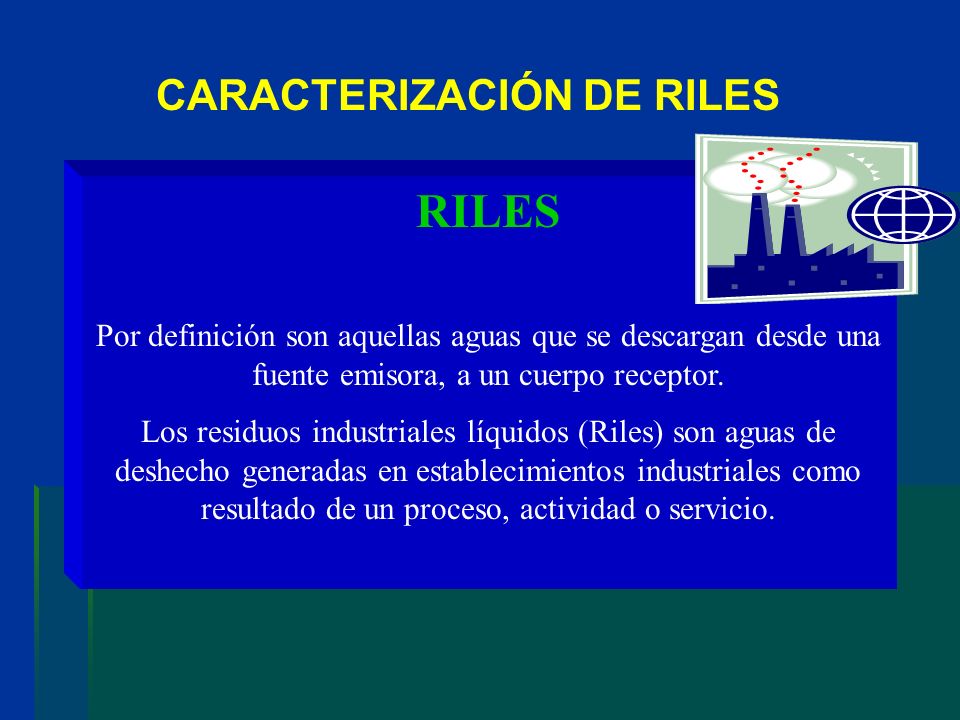 CARACTERIZACIÓN DE RILES

RILES

Por definición son aquellas aguas que se descargan desde una fuente emisora, a un cuerpo receptor.

Los residuos industriales líquidos (Riles) son aguas de deshecho generadas en establecimientos industriales como resultado de un proceso, actividad o servicio.